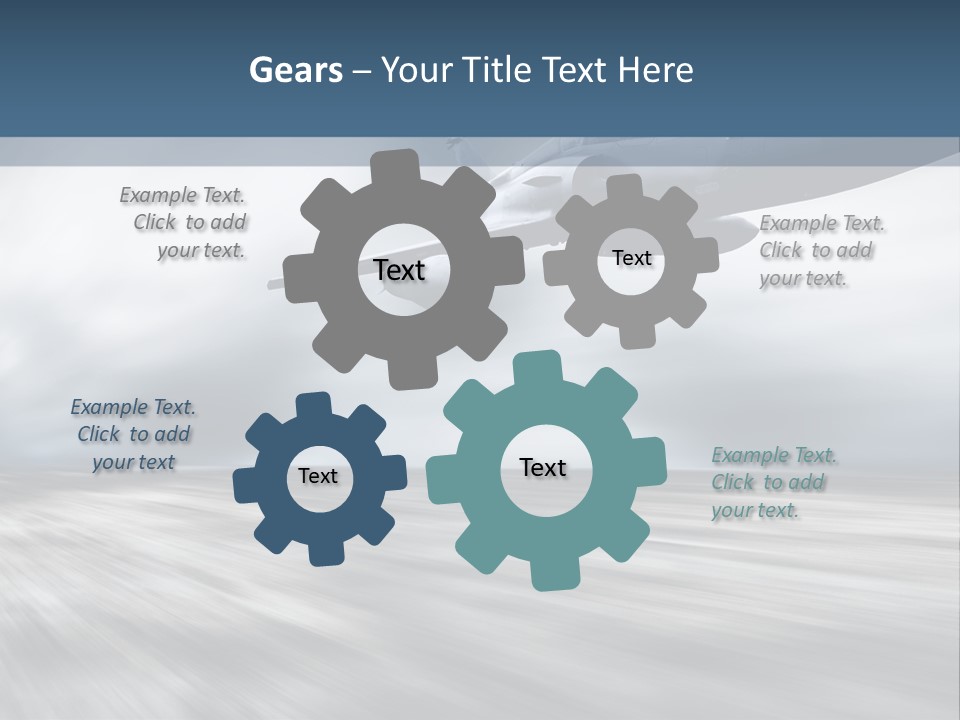 Gears – Your Title Text Here

Example Text. Click to add your text.

Text

Text

Example Text. Click to add your text.

Example Text. Click to add your text

Text

Text

Example Text. Click to add your text.